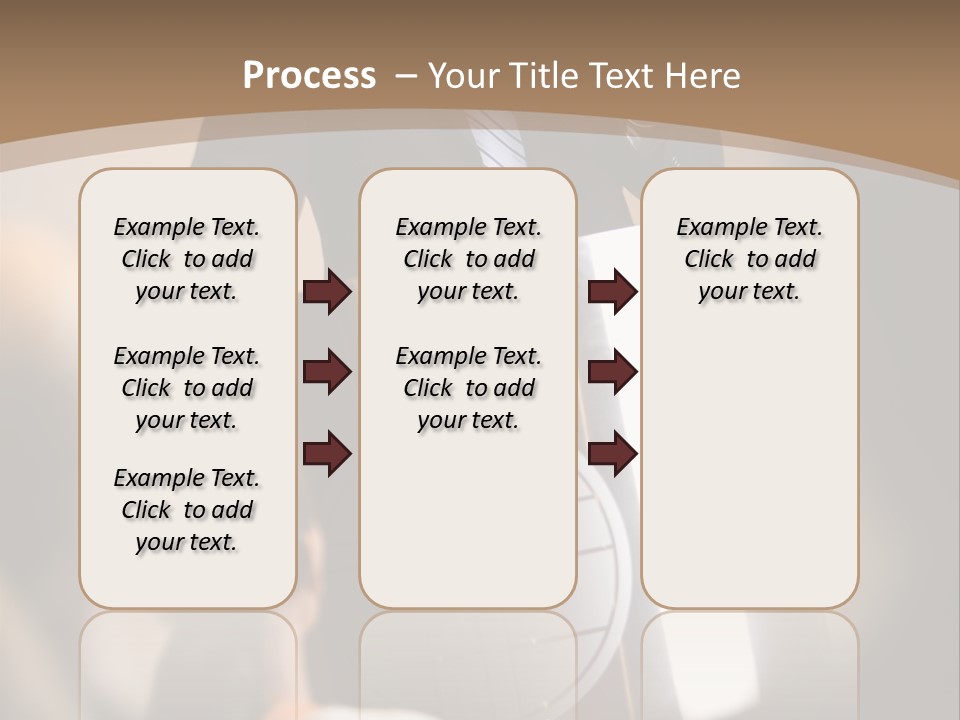 Process – Your Title Text Here

Example Text. Click to add your text.

Example Text. Click to add your text.

Example Text. Click to add your text.

Example Text. Click to add your text.

Example Text. Click to add your text.

Example Text. Click to add your text.